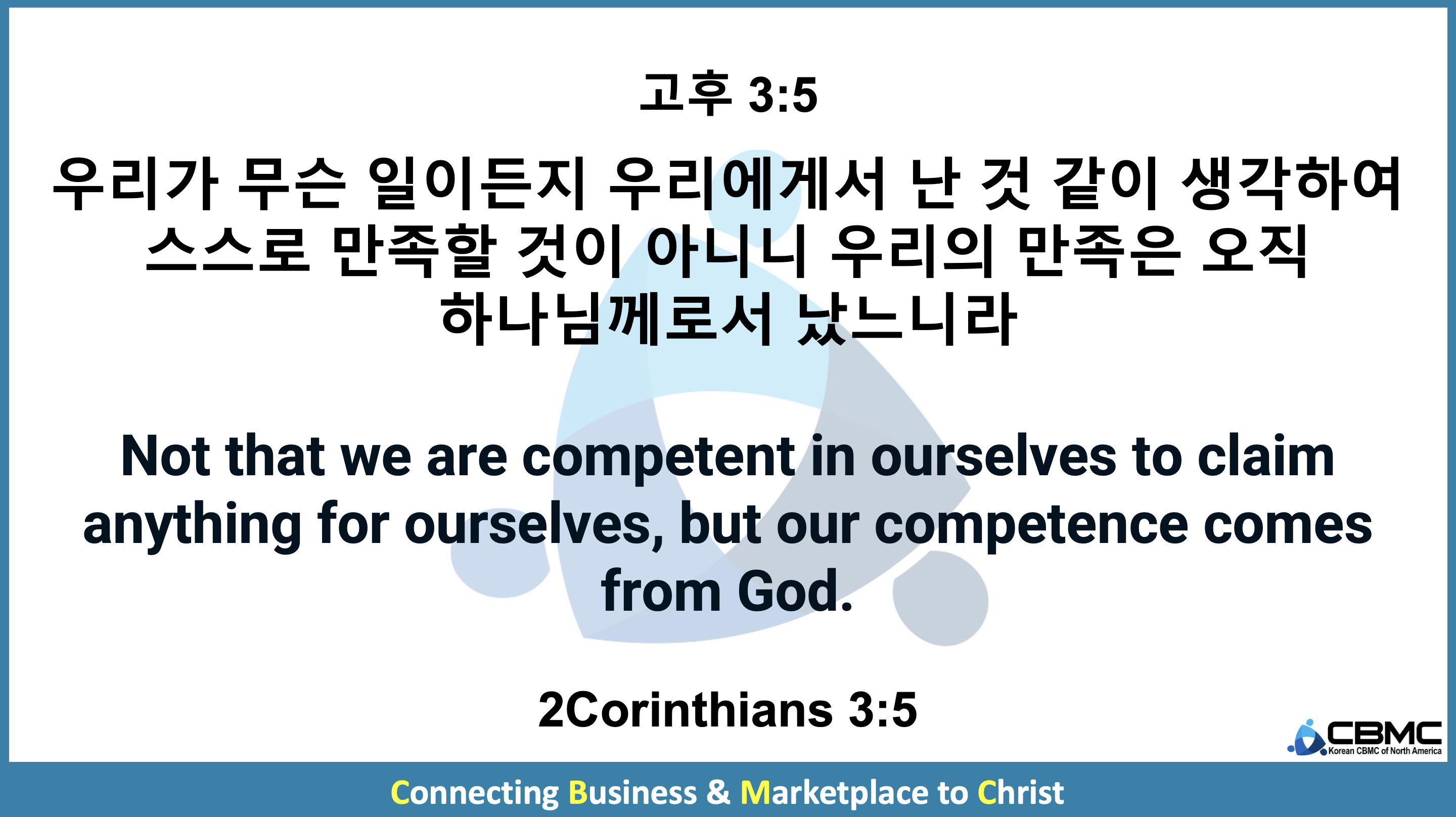 고후 3:5

우리가 무슨 일이든지 우리에게서 난 것 같이 생각하여 스스로 만족할 것이 아니니 우리의 만족은 오직 하나님께로서 났느니라

Not that we are competent in ourselves to claim anything for ourselves, but our competence comes from God.

2Corinthians 3:5

CBMC
Korean CBMC of North America

Connecting Business & Marketplace to Christ